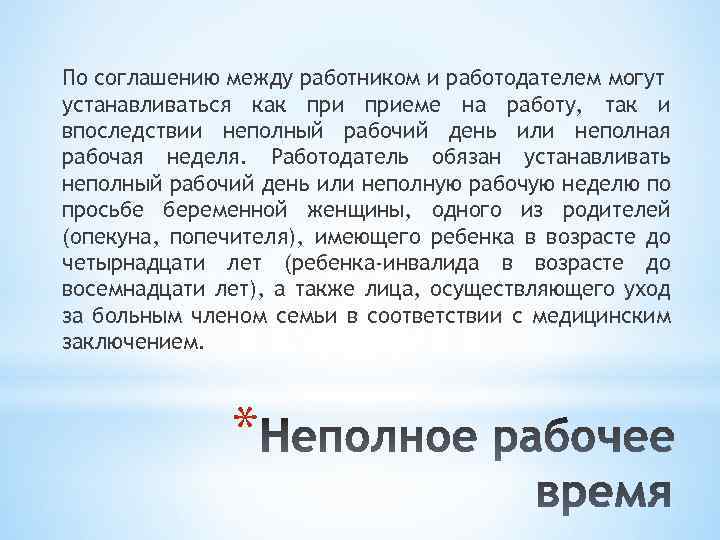 По соглашению между работником и работодателем могут устанавливаться как при приеме на работу, так и впоследствии неполный рабочий день или неполная рабочая неделя. Работодатель обязан устанавливать неполный рабочий день или неполную рабочую неделю по просьбе беременной женщины, одного из родителей (опекуна, попечителя), имеющего ребенка в возрасте до четырнадцати лет (ребенка-инвалида в возрасте до восемнадцати лет), а также лица, осуществляющего уход за больным членом семьи в соответствии с медицинским заключением.

*Неполное рабочее время